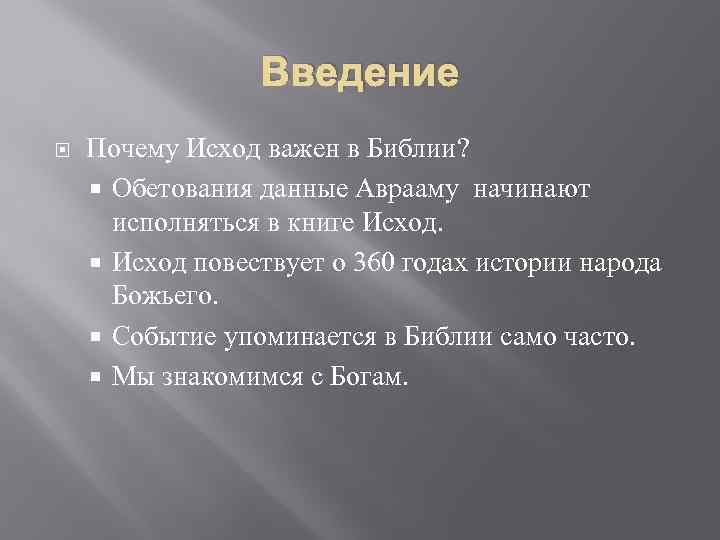 Введение

Почему Исход важен в Библии?

Обетования данные Аврааму начинают исполняться в книге Исход.

Исход повествует о 360 годах истории народа Божьего.

Событие упоминается в Библии само часто.

Мы знакомимся с Богам.